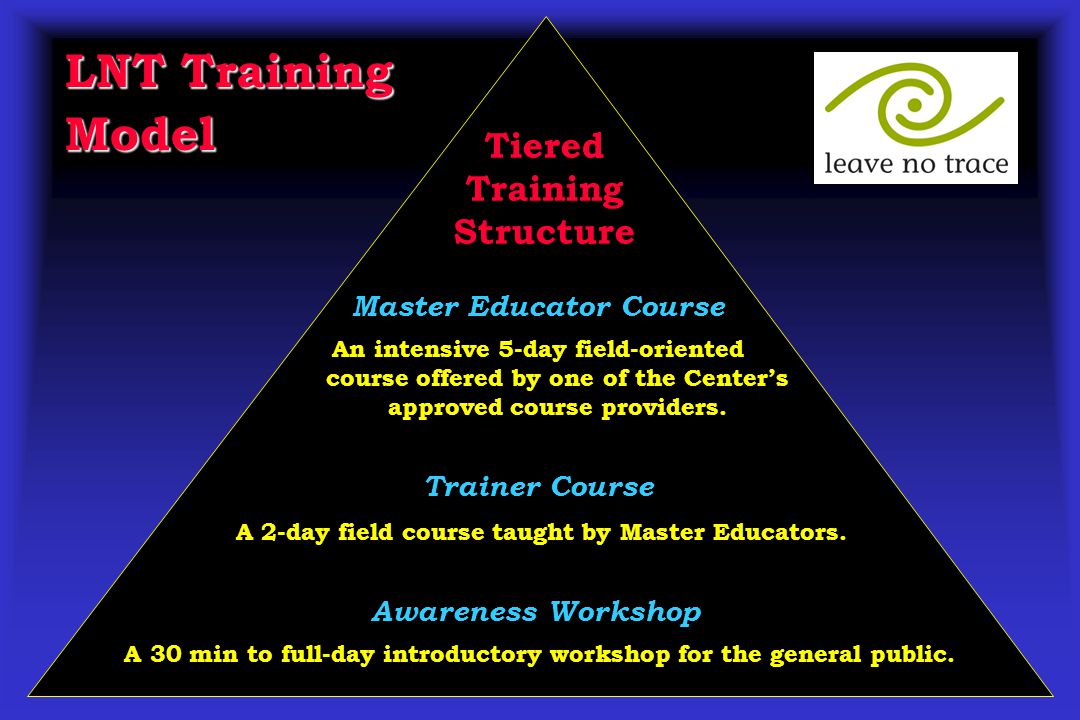 LNT Training Model

leave no trace

Tiered Training Structure

Master Educator Course

An intensive 5-day field-oriented course offered by one of the Center's approved course providers.

Trainer Course

A 2-day field course taught by Master Educators.

Awareness Workshop

A 30 min to full-day introductory workshop for the general public.